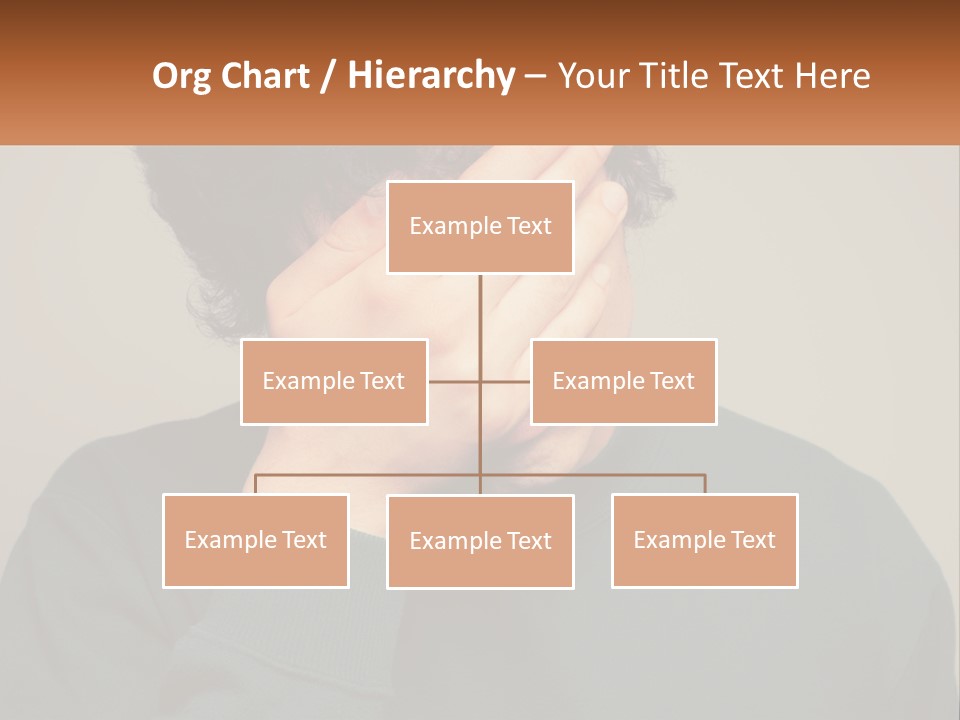 Org Chart / Hierarchy – Your Title Text Here

Example Text

Example Text

Example Text

Example Text

Example Text

Example Text